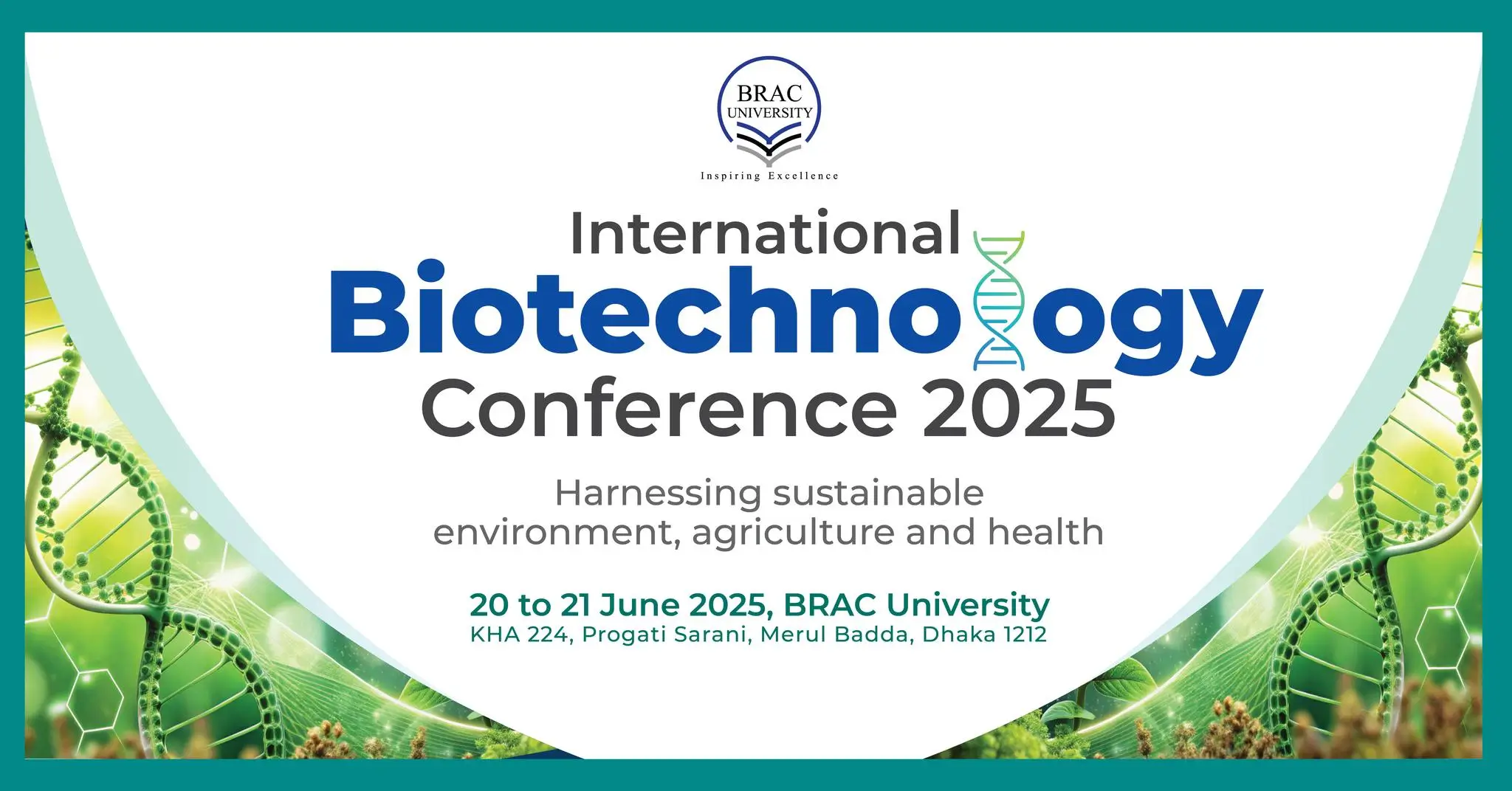 BRAC UNIVERSITY
Inspiring Excellence

International
Biotechnology
Conference 2025

Harnessing sustainable environment, agriculture and health

20 to 21 June 2025, BRAC University
KHA 224, Progati Sarani, Merul Badda, Dhaka 1212